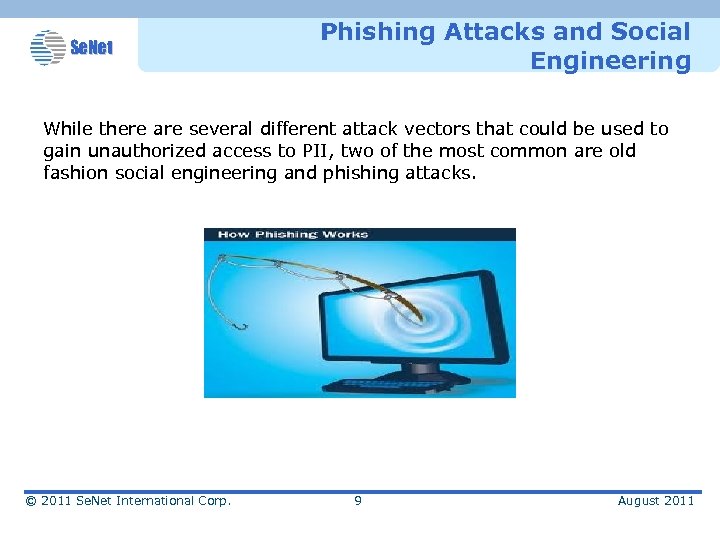 SeNet

Phishing Attacks and Social Engineering

While there are several different attack vectors that could be used to gain unauthorized access to PII, two of the most common are old fashion social engineering and phishing attacks.

How Phishing Works

© 2011 SeNet International Corp. 9 August 2011